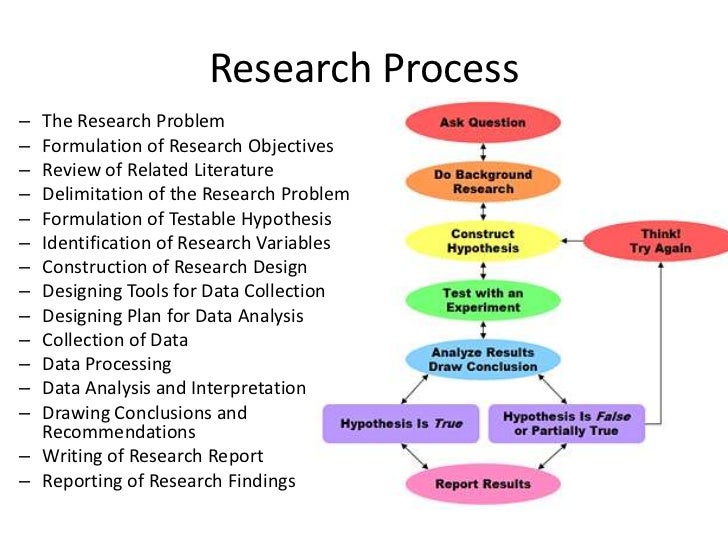 Research Process

– The Research Problem
– Formulation of Research Objectives
– Review of Related Literature
– Delimitation of the Research Problem
– Formulation of Testable Hypothesis
– Identification of Research Variables
– Construction of Research Design
– Designing Tools for Data Collection
– Designing Plan for Data Analysis
– Collection of Data
– Data Processing
– Data Analysis and Interpretation
– Drawing Conclusions and Recommendations
– Writing of Research Report
– Reporting of Research Findings

Ask Question
Do Background Research
Construct Hypothesis
Think! Try Again
Test with an Experiment
Analyze Results Draw Conclusion
Hypothesis Is True
Hypothesis Is False or Partially True
Report Results